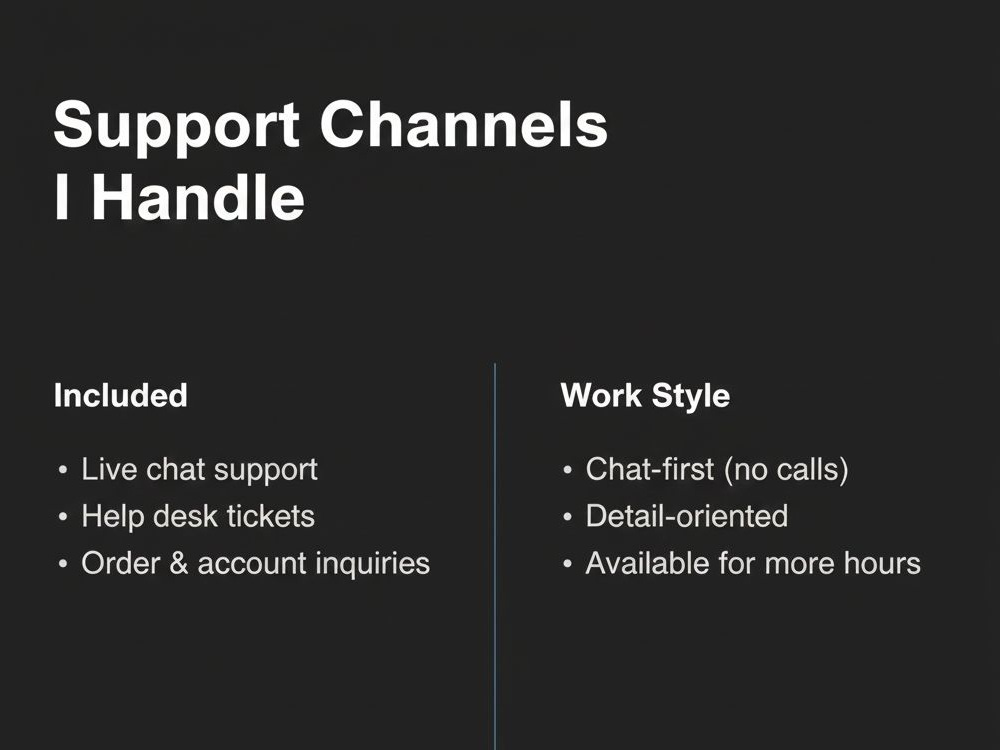 Support Channels I Handle

Included

• Live chat support
• Help desk tickets
• Order & account inquiries

Work Style

• Chat-first (no calls)
• Detail-oriented
• Available for more hours